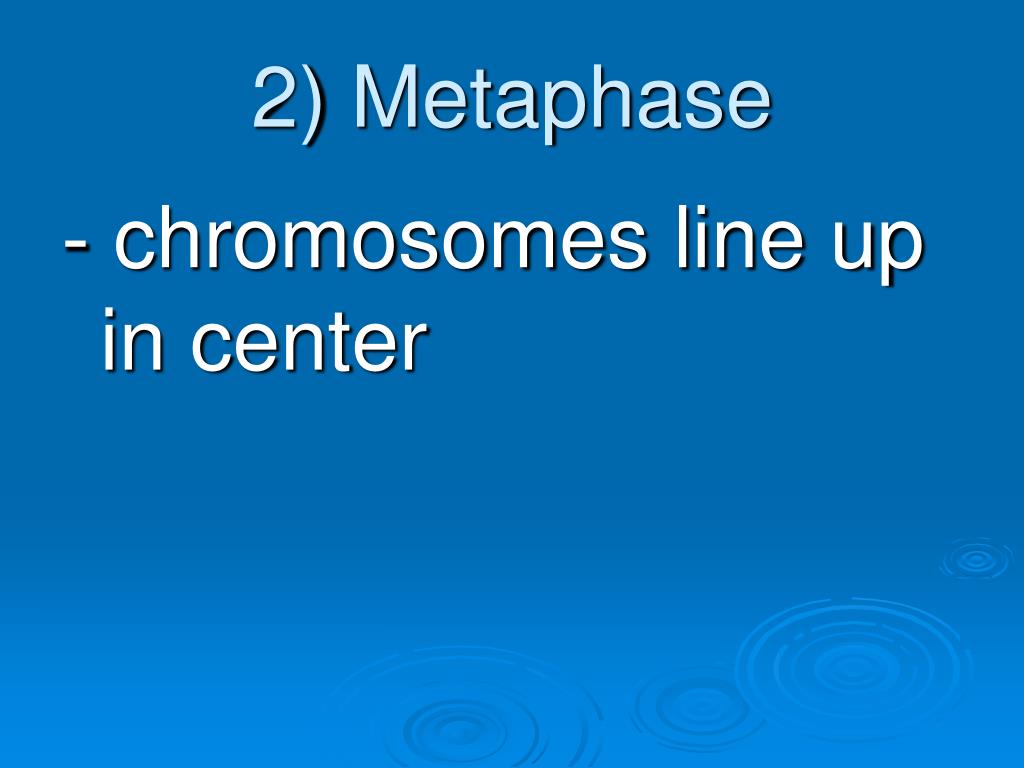 2) Metaphase

- chromosomes line up in center